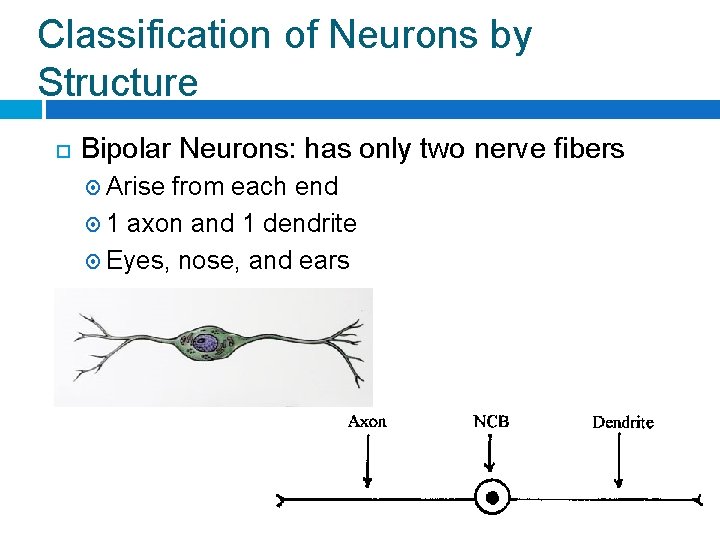 Classification of Neurons by Structure

Bipolar Neurons: has only two nerve fibers
Arise from each end
1 axon and 1 dendrite
Eyes, nose, and ears

Axon
NCB
Dendrite